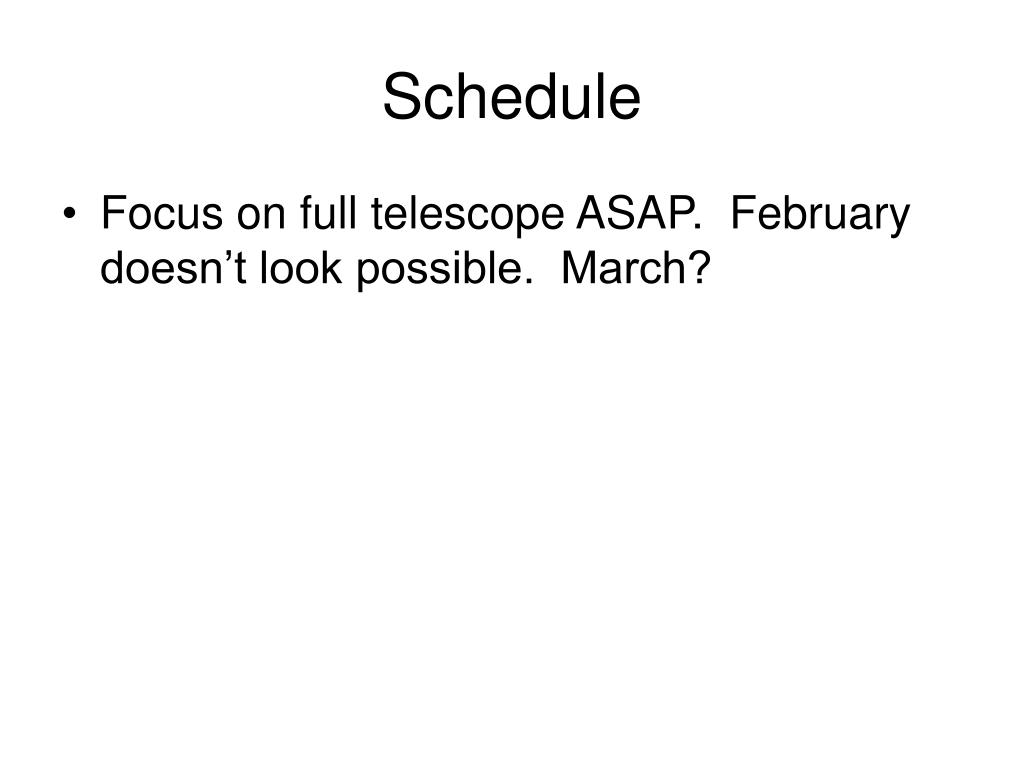 Schedule

• Focus on full telescope ASAP. February doesn’t look possible. March?